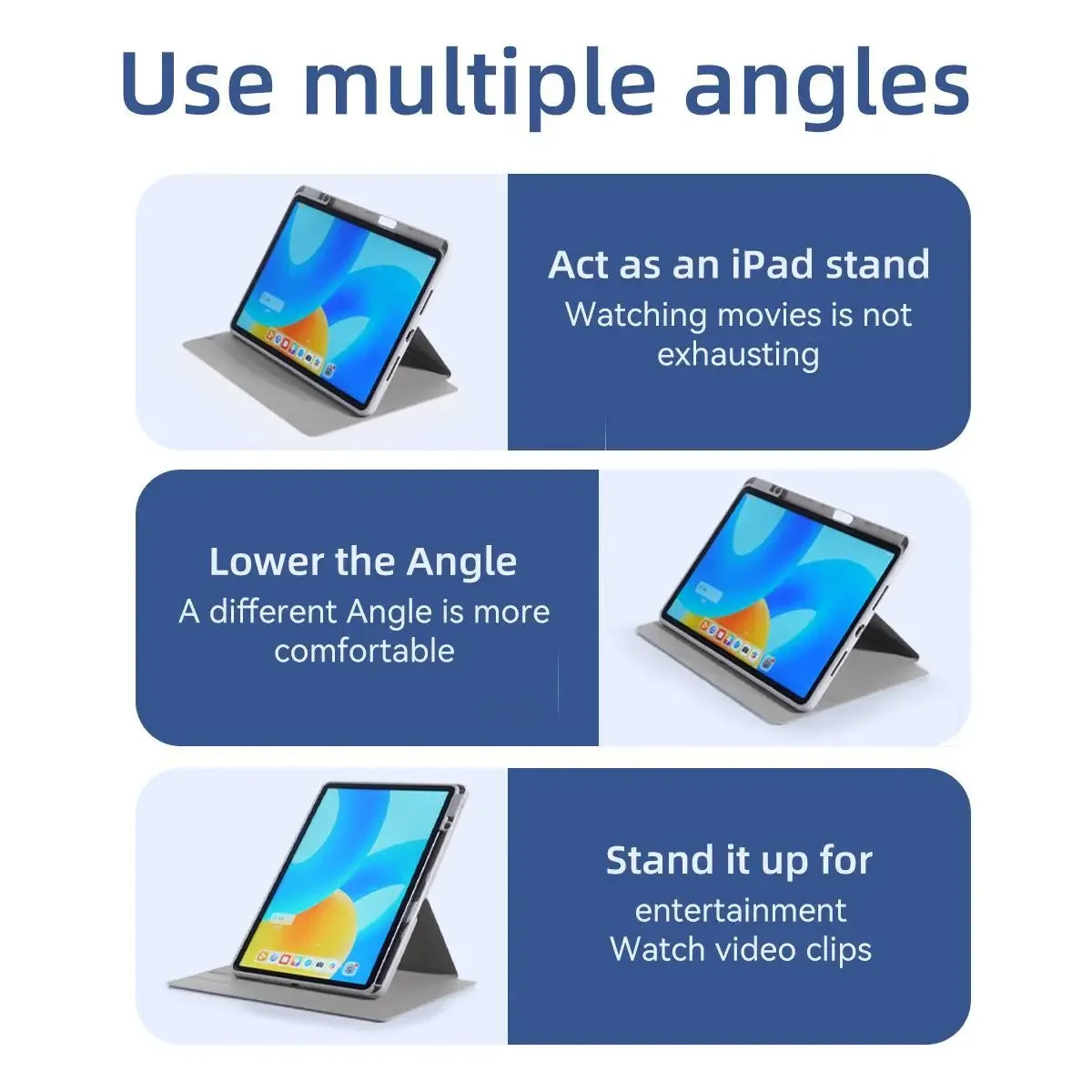 Use multiple angles

Act as an iPad stand
Watching movies is not exhausting

Lower the Angle
A different Angle is more comfortable

Stand it up for
entertainment
Watch video clips